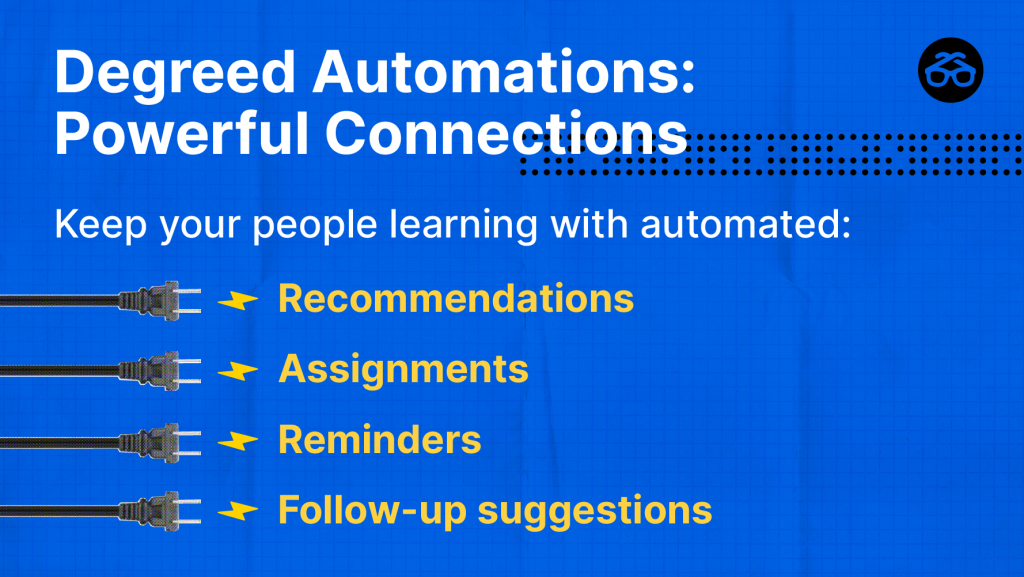 Degreed Automations: Powerful Connections

Keep your people learning with automated:

Recommendations

Assignments

Reminders

Follow-up suggestions